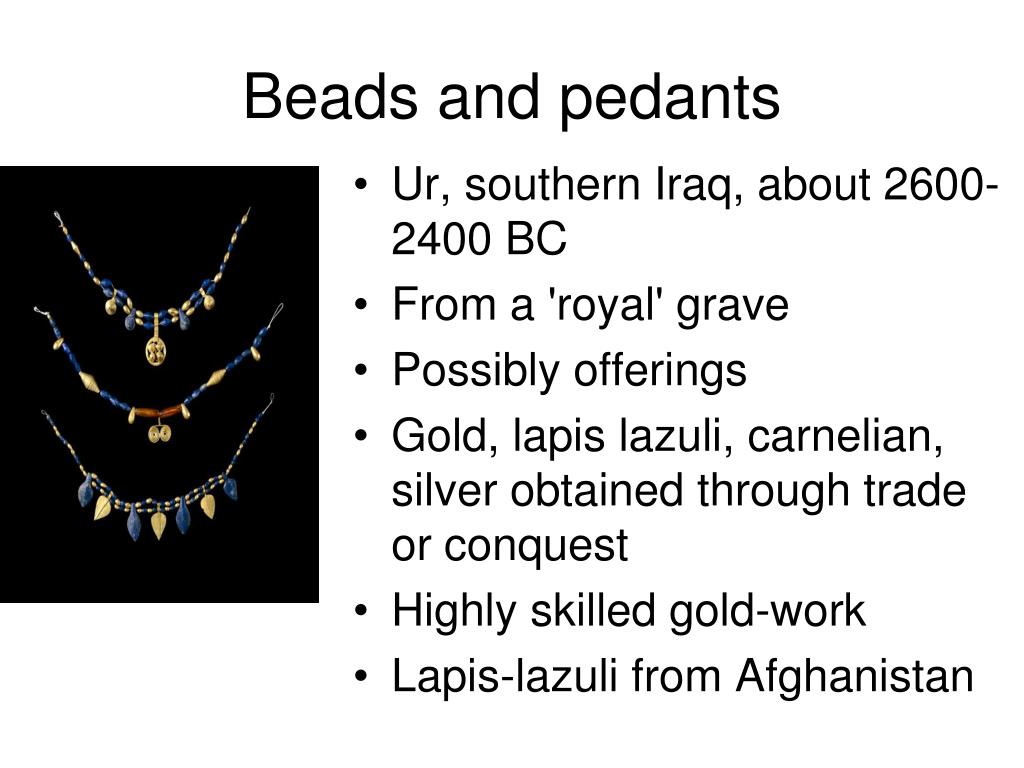 Beads and pedants

• Ur, southern Iraq, about 2600-2400 BC
• From a 'royal' grave
• Possibly offerings
• Gold, lapis lazuli, carnelian, silver obtained through trade or conquest
• Highly skilled gold-work
• Lapis-lazuli from Afghanistan